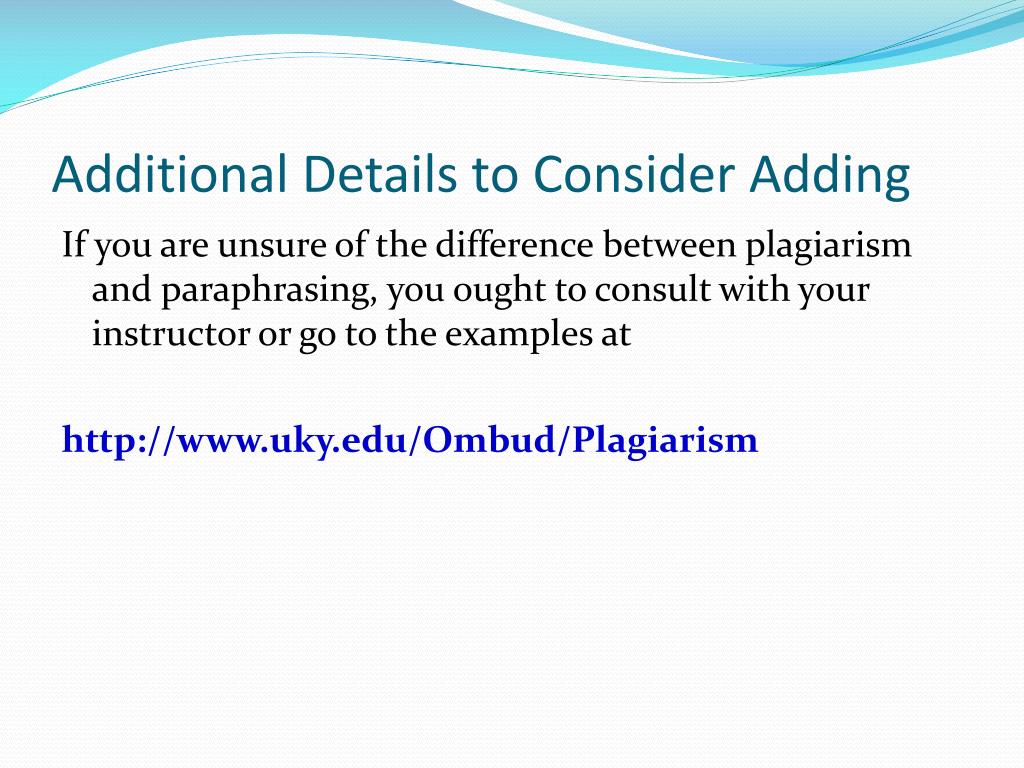 Additional Details to Consider Adding

If you are unsure of the difference between plagiarism and paraphrasing, you ought to consult with your instructor or go to the examples at

http://www.uky.edu/Ombud/Plagiarism